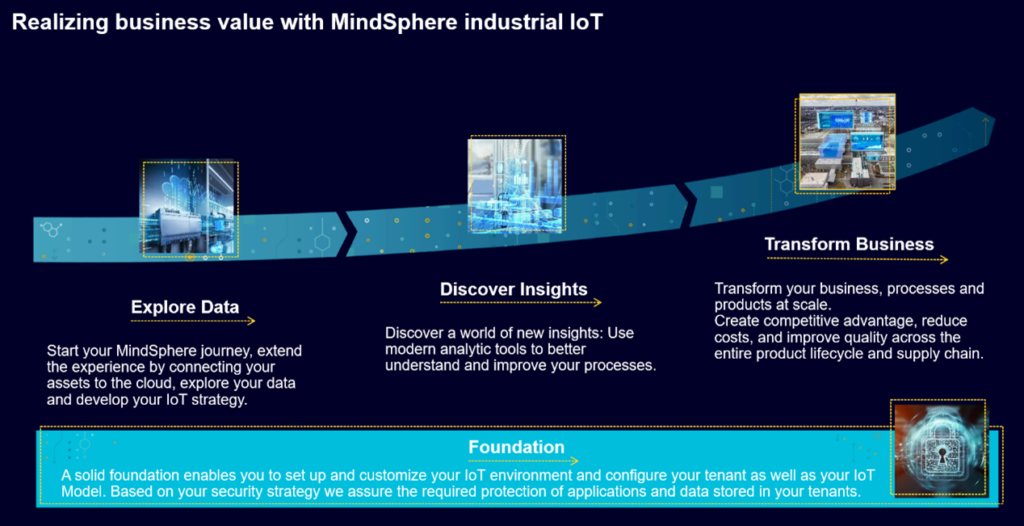 Realizing business value with MindSphere industrial IoT

Explore Data

Start your MindSphere journey, extend the experience by connecting your assets to the cloud, explore your data and develop your IoT strategy.

Discover Insights

Discover a world of new insights: Use modern analytic tools to better understand and improve your processes.

Transform Business

Transform your business, processes and products at scale.
Create competitive advantage, reduce costs, and improve quality across the entire product lifecycle and supply chain.

Foundation

A solid foundation enables you to set up and customize your IoT environment and configure your tenant as well as your IoT Model. Based on your security strategy we assure the required protection of applications and data stored in your tenants.